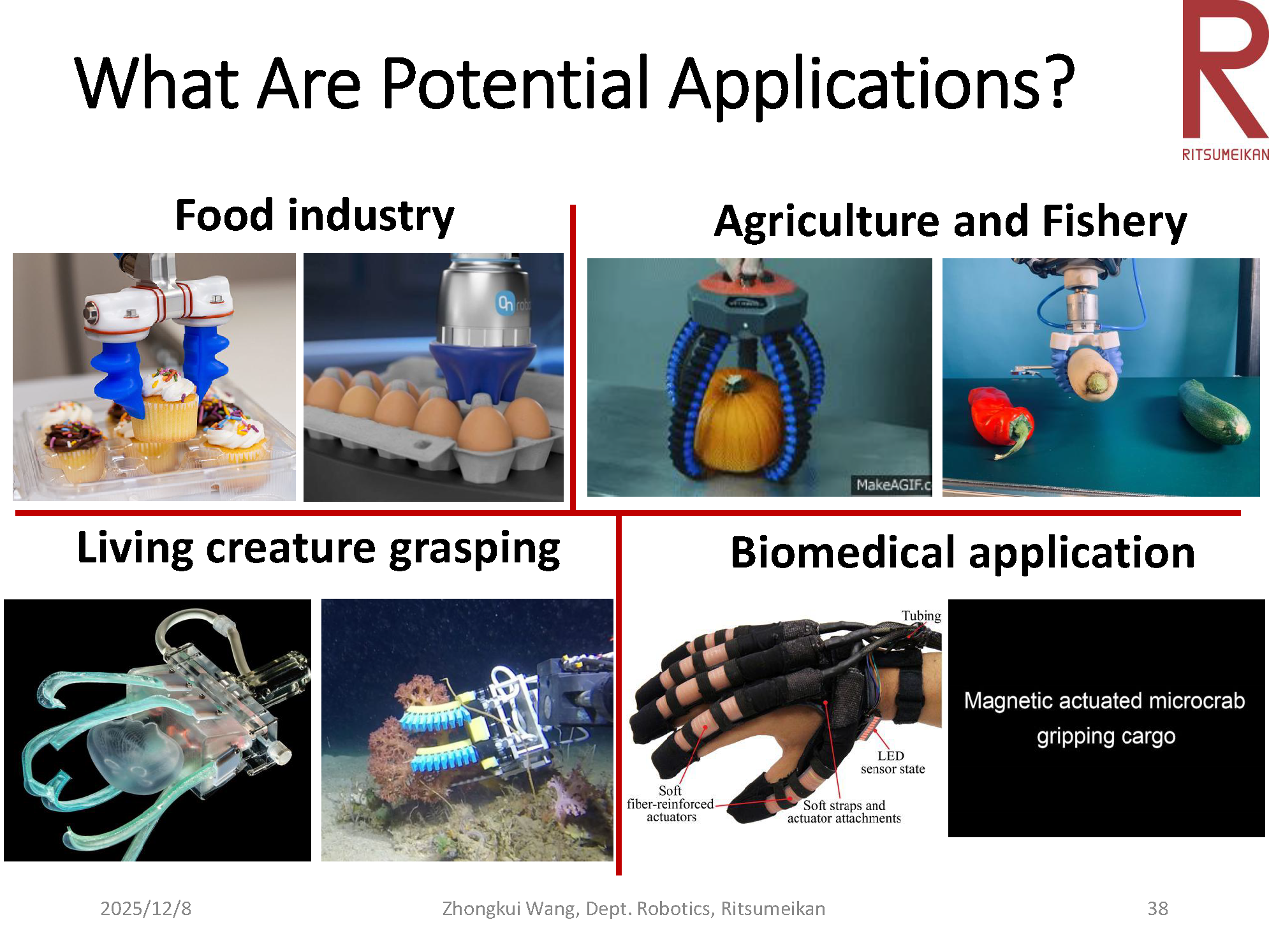 What Are Potential Applications?

R
RITSUMEIKAN

Food industry

On robo

Agriculture and Fishery

MakeAGIF.c

Living creature grasping

Biomedical application

Tubing

LED sensor state

Soft fiber-reinforced actuators

Soft straps and actuator attachments

Magnetic actuated microcrab gripping cargo

2025/12/8

Zhongkui Wang, Dept. Robotics, Ritsumeikan

38